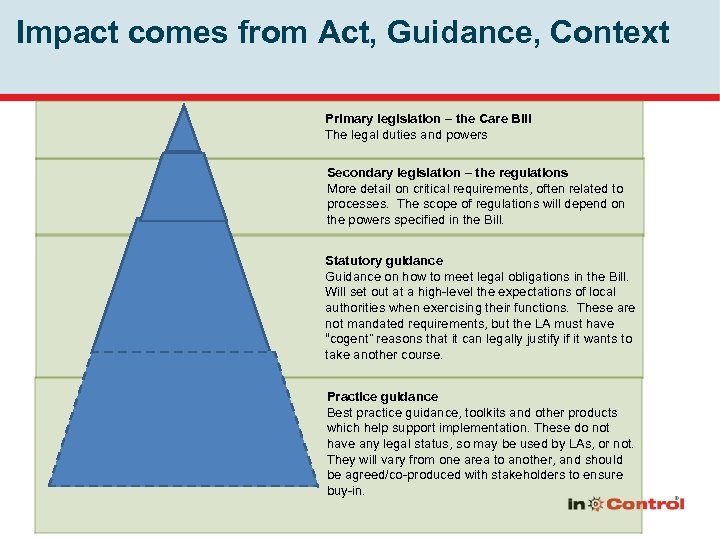 Impact comes from Act, Guidance, Context

Primary legislation – the Care Bill
The legal duties and powers

Secondary legislation – the regulations
More detail on critical requirements, often related to processes. The scope of regulations will depend on the powers specified in the Bill.

Statutory guidance
Guidance on how to meet legal obligations in the Bill. Will set out at a high-level the expectations of local authorities when exercising their functions. These are not mandated requirements, but the LA must have "cogent" reasons that it can legally justify if it wants to take another course.

Practice guidance
Best practice guidance, toolkits and other products which help support implementation. These do not have any legal status, so may be used by LAs, or not. They will vary from one area to another, and should be agreed/co-produced with stakeholders to ensure buy-in.

in Control